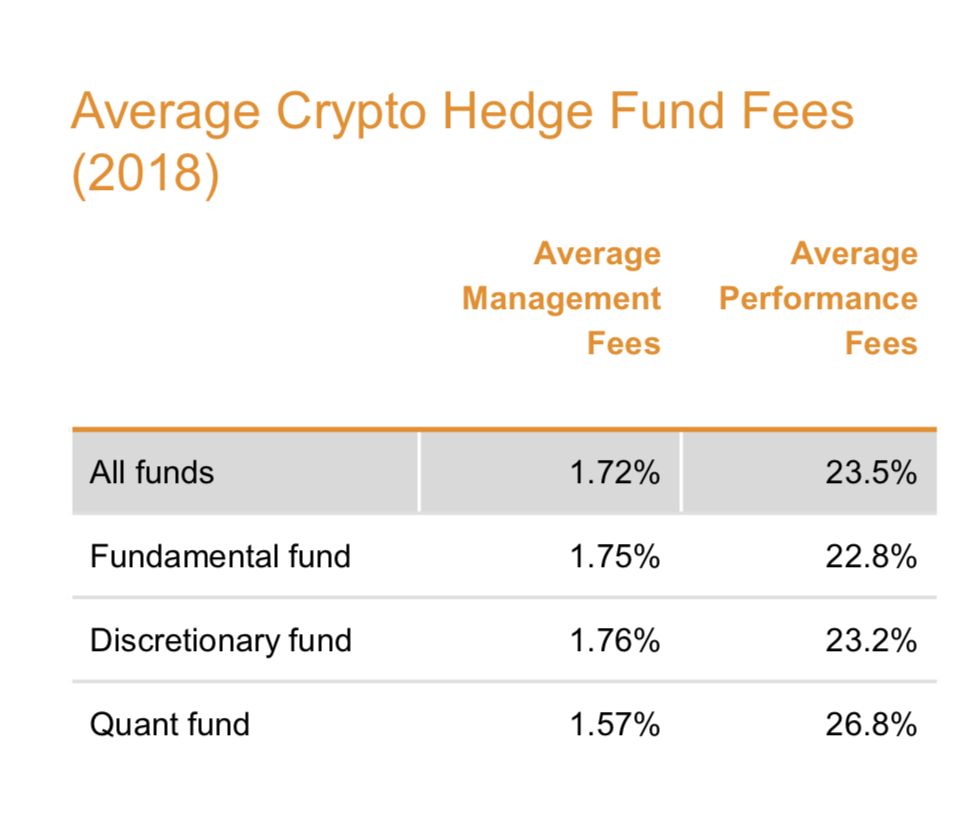 Average Crypto Hedge Fund Fees (2018)

| | Average Management Fees | Average Performance Fees |
|---|---|---|
| All funds | 1.72% | 23.5% |
| Fundamental fund | 1.75% | 22.8% |
| Discretionary fund | 1.76% | 23.2% |
| Quant fund | 1.57% | 26.8% |